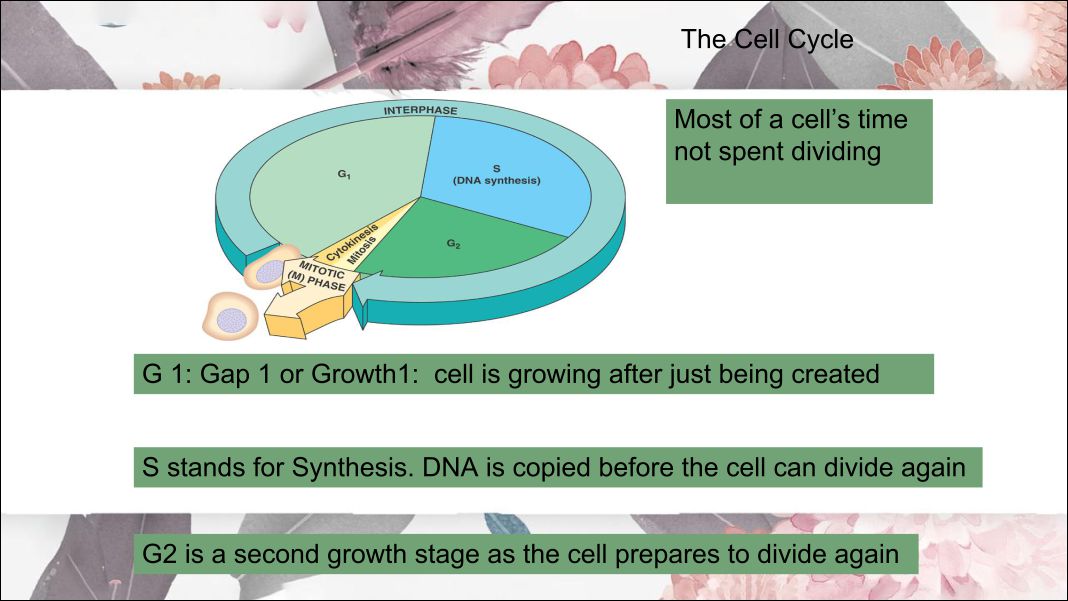 The Cell Cycle

INTERPHASE

$G_1$

S
(DNA synthesis)

$G_2$

Cytokinesis

Mitosis

MITOTIC
(M) PHASE

Most of a cell's time not spent dividing

G 1: Gap 1 or Growth1: cell is growing after just being created

S stands for Synthesis. DNA is copied before the cell can divide again

G2 is a second growth stage as the cell prepares to divide again